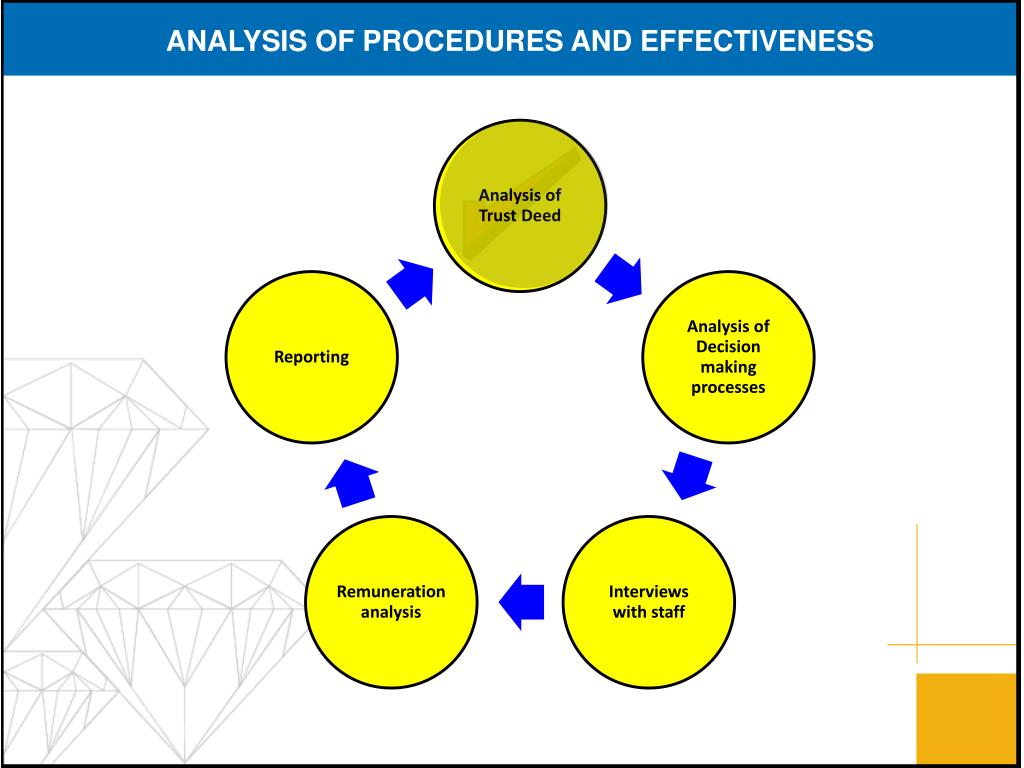 ANALYSIS OF PROCEDURES AND EFFECTIVENESS

Analysis of Trust Deed

Analysis of Decision making processes

Interviews with staff

Remuneration analysis

Reporting